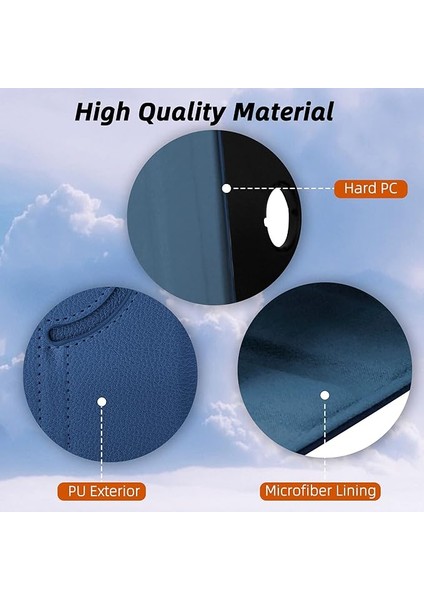 High Quality Material

Hard PC

PU Exterior

Microfiber Lining